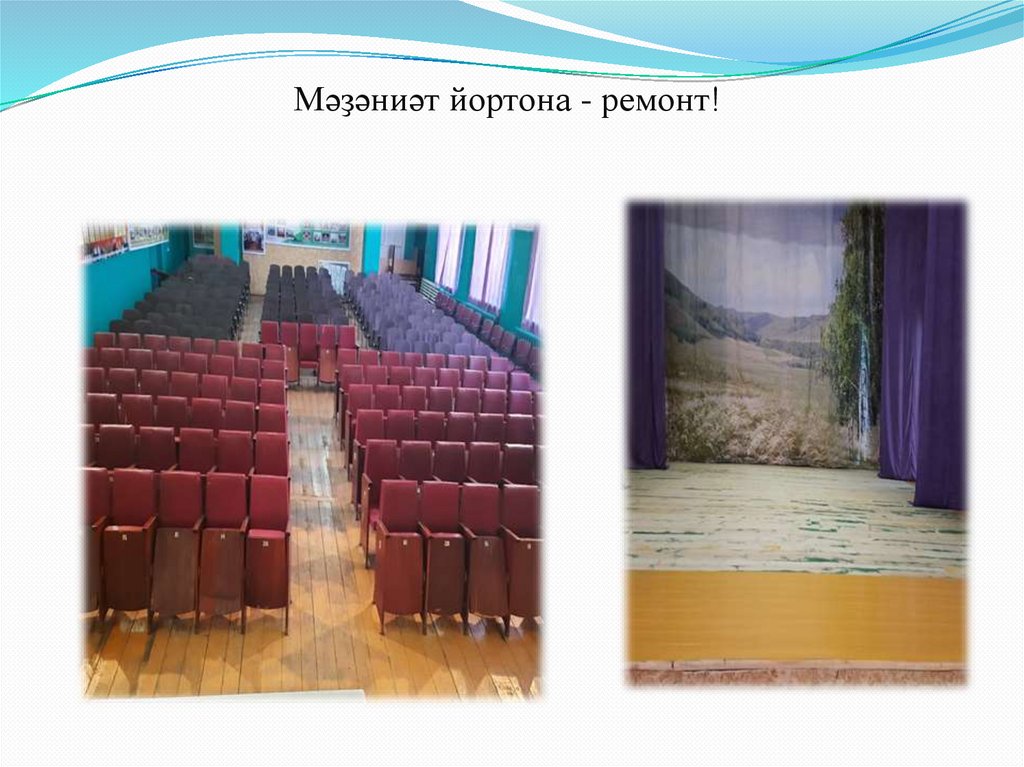 Мәҙәниәт йортона - ремонт!